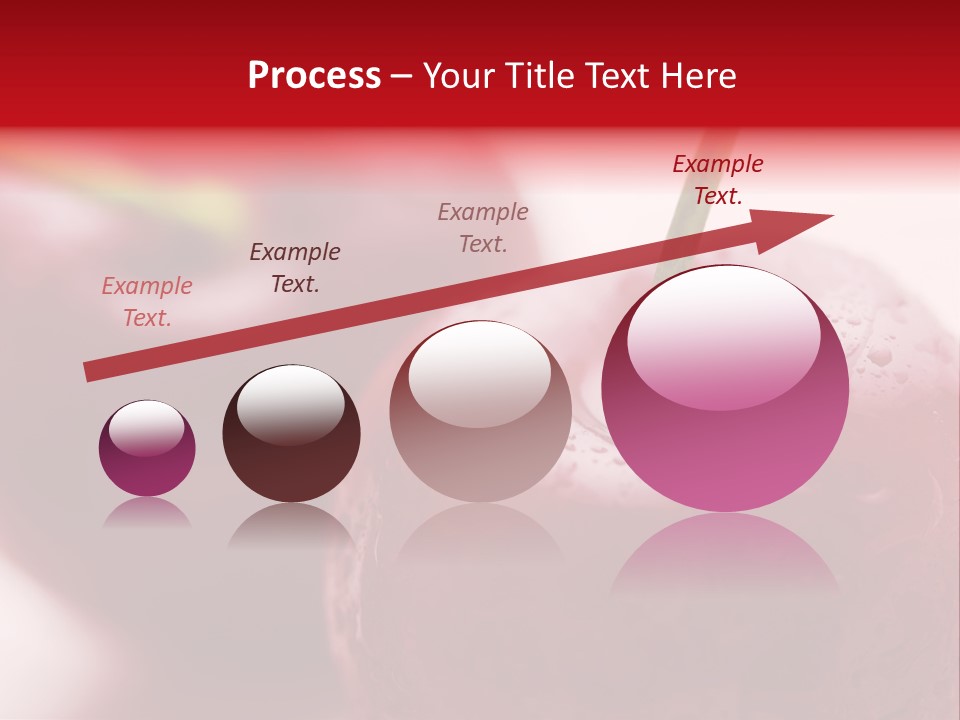 Process – Your Title Text Here

Example Text.

Example Text.

Example Text.

Example Text.